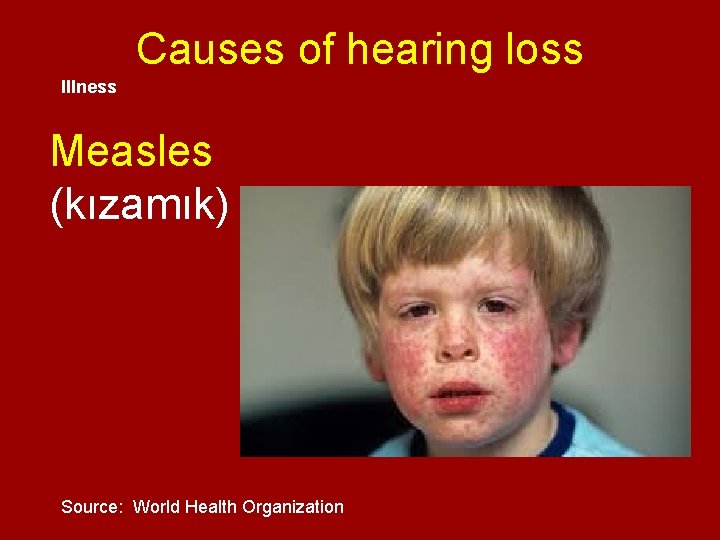 Causes of hearing loss

Illness

Measles
(kızamık)

Source: World Health Organization